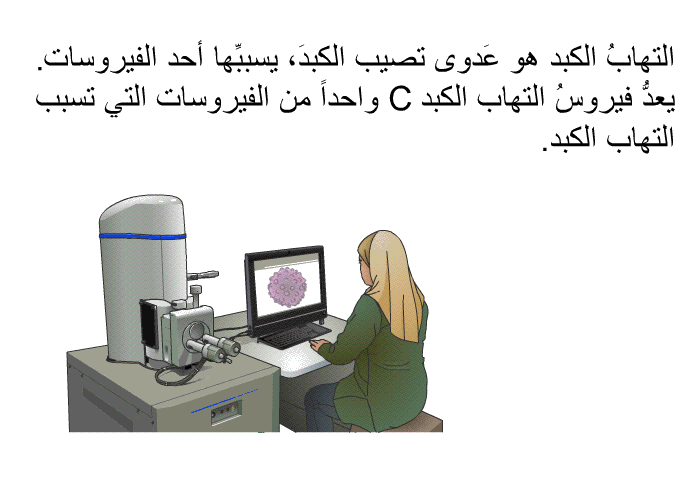 التهابُ الكبد هو عَدوى تصيب الكبدَ، يسببِّها أحد الفيروسات. يعدُّ فيروسُ التهاب الكبد C واحداً من الفيروسات التي تسبب التهاب الكبد.